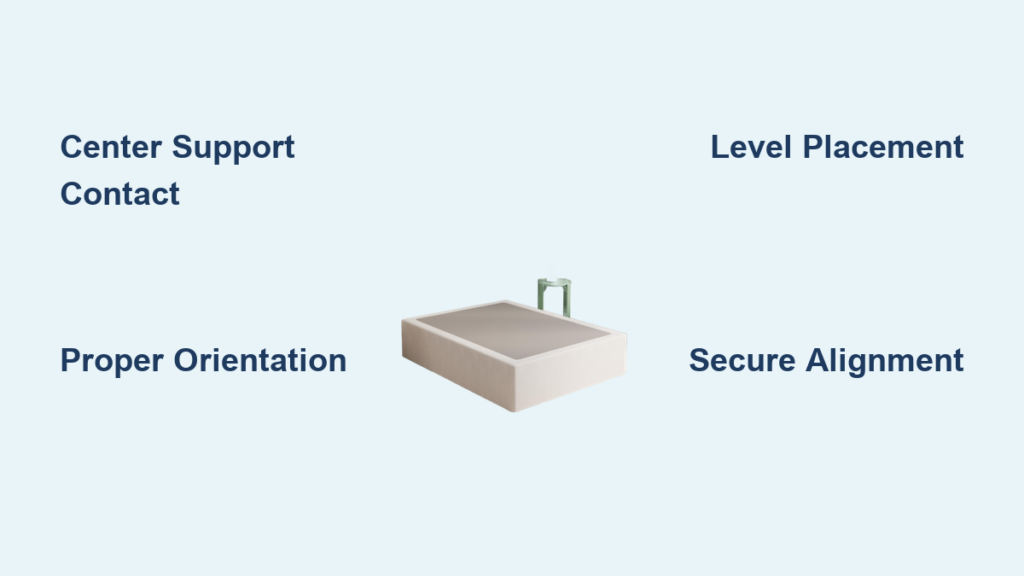 Center Support Contact

Level Placement

Proper Orientation

Secure Alignment